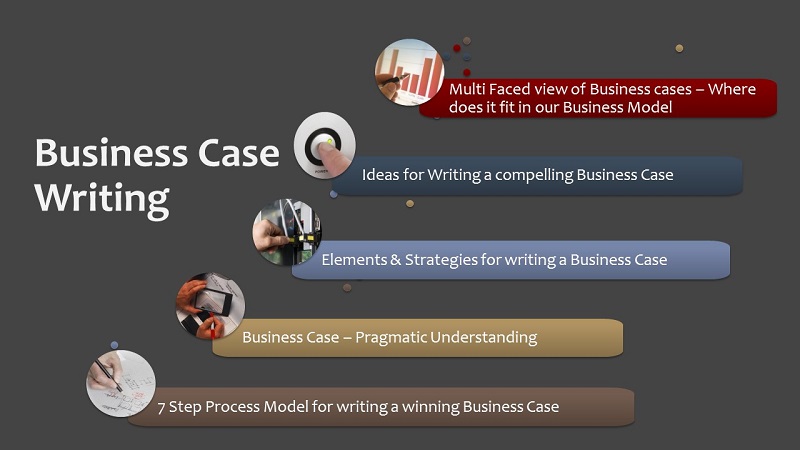 Business Case Writing

Multi Faced view of Business cases – Where does it fit in our Business Model

POWER

Ideas for Writing a compelling Business Case

Elements & Strategies for writing a Business Case

Business Case – Pragmatic Understanding

7 Step Process Model for writing a winning Business Case